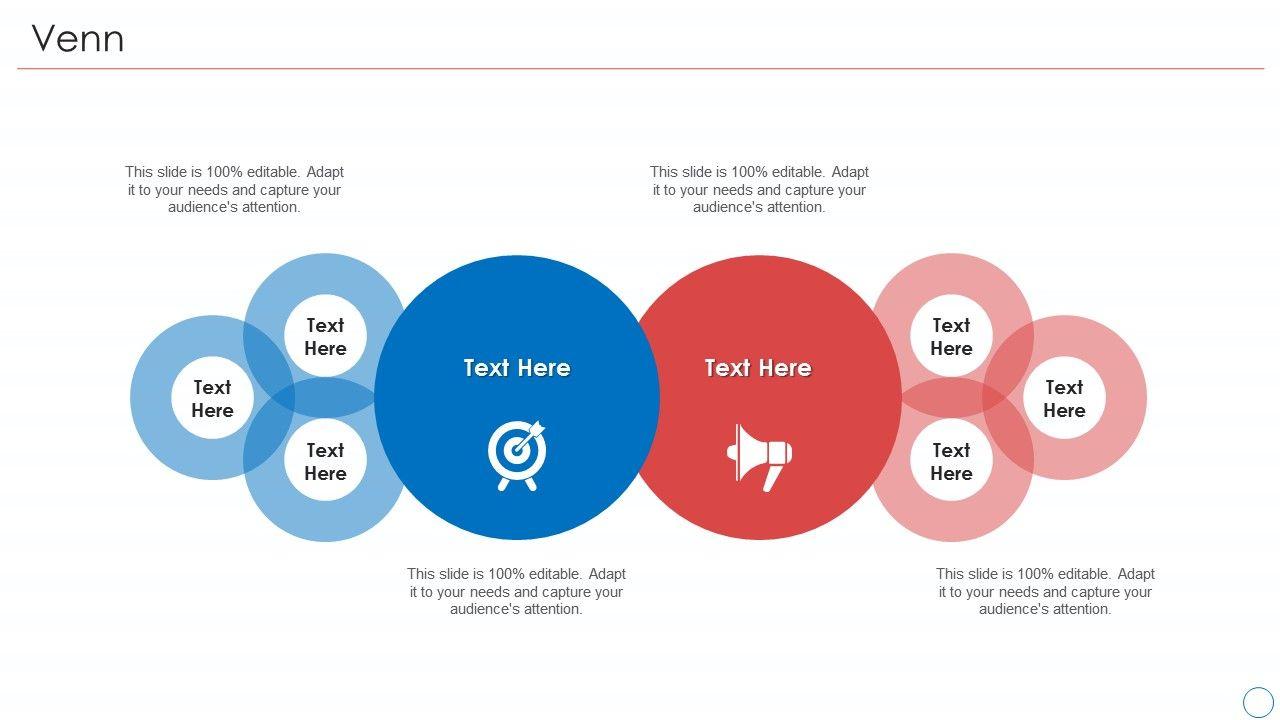 Venn

This slide is 100% editable. Adapt it to your needs and capture your audience's attention.

This slide is 100% editable. Adapt it to your needs and capture your audience's attention.

Text Here

Text Here

Text Here

Text Here

Text Here

Text Here

Text Here

Text Here

This slide is 100% editable. Adapt it to your needs and capture your audience's attention.

This slide is 100% editable. Adapt it to your needs and capture your audience's attention.